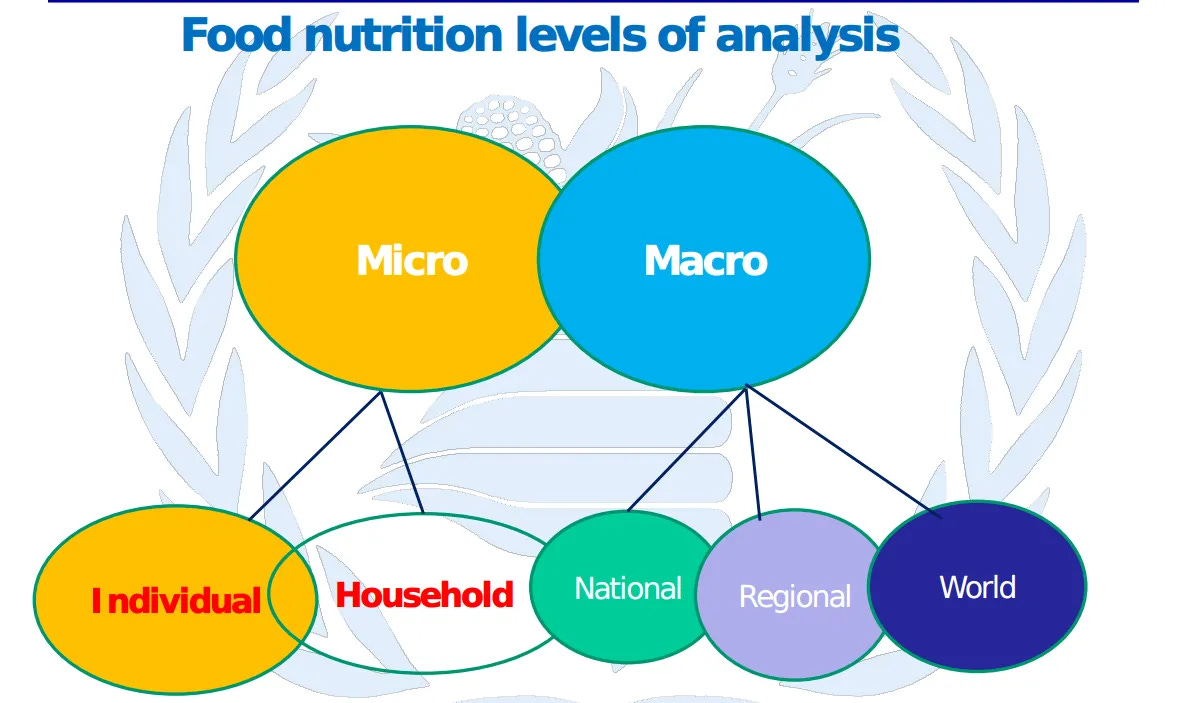 Food nutrition levels of analysis

Micro

Macro

Individual

Household

National

Regional

World